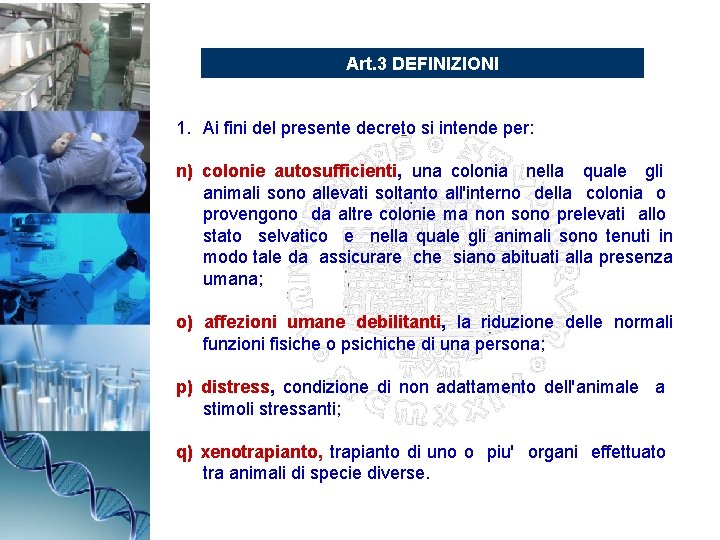 Art.3 DEFINIZIONI

1. Ai fini del presente decreto si intende per:

n) colonie autosufficienti, una colonia nella quale gli animali sono allevati soltanto all'interno della colonia o provengono da altre colonie ma non sono prelevati allo stato selvatico e nella quale gli animali sono tenuti in modo tale da assicurare che siano abituati alla presenza umana;

o) affezioni umane debilitanti, la riduzione delle normali funzioni fisiche o psichiche di una persona;

p) distress, condizione di non adattamento dell'animale a stimoli stressanti;

q) xenotrapianto, trapianto di uno o piu' organi effettuato tra animali di specie diverse.